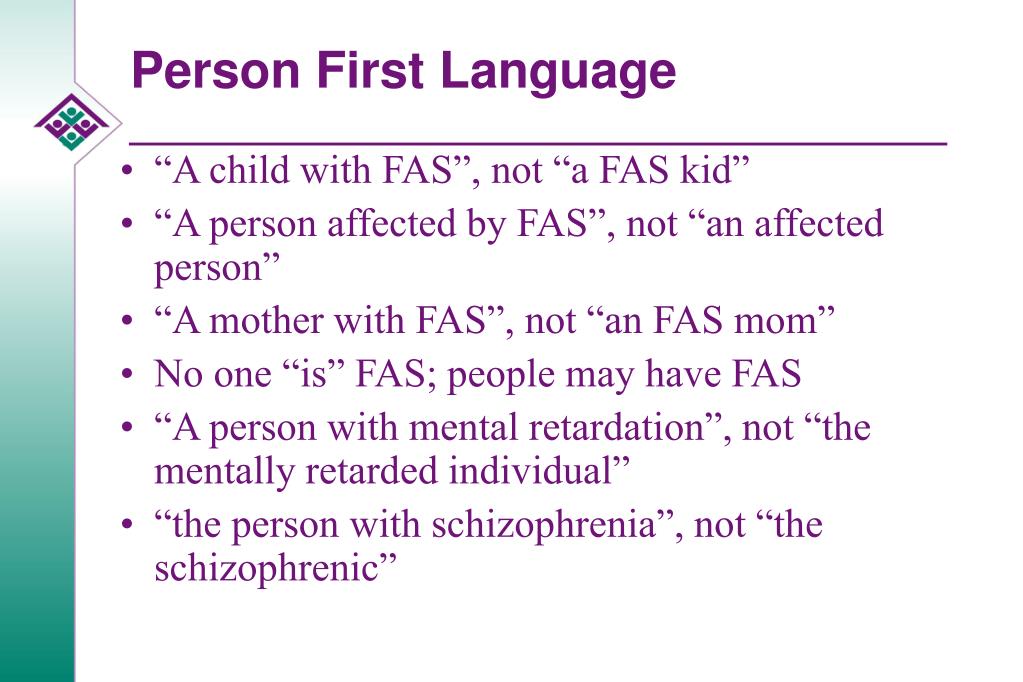 Person First Language

• “A child with FAS”, not “a FAS kid”
• “A person affected by FAS”, not “an affected person”
• “A mother with FAS”, not “an FAS mom”
• No one “is” FAS; people may have FAS
• “A person with mental retardation”, not “the mentally retarded individual”
• “the person with schizophrenia”, not “the schizophrenic”